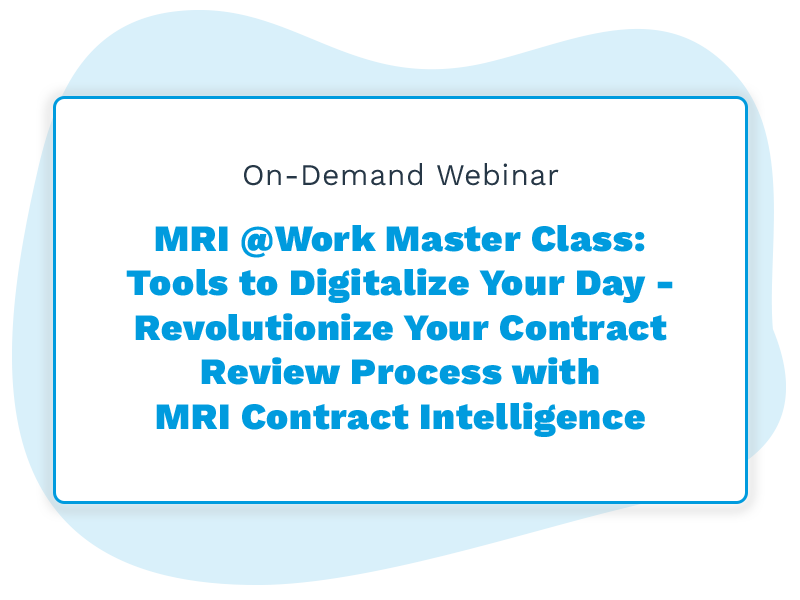 On-Demand Webinar

MRI @Work Master Class: Tools to Digitalize Your Day – Revolutionize Your Contract Review Process with MRI Contract Intelligence